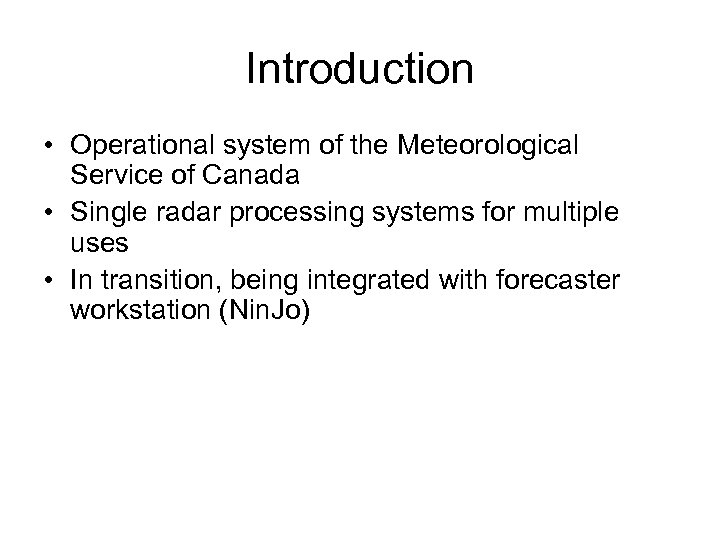 Introduction

• Operational system of the Meteorological Service of Canada
• Single radar processing systems for multiple uses
• In transition, being integrated with forecaster workstation (NinJo)